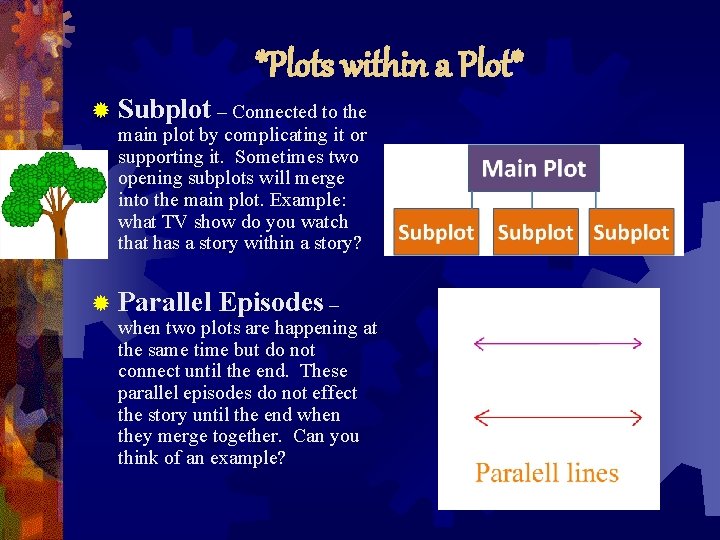 "Plots within a Plot"

Subplot – Connected to the main plot by complicating it or supporting it. Sometimes two opening subplots will merge into the main plot. Example: what TV show do you watch that has a story within a story?

Main Plot

Subplot Subplot Subplot

Parallel Episodes – when two plots are happening at the same time but do not connect until the end. These parallel episodes do not effect the story until the end when they merge together. Can you think of an example?

Paralell lines